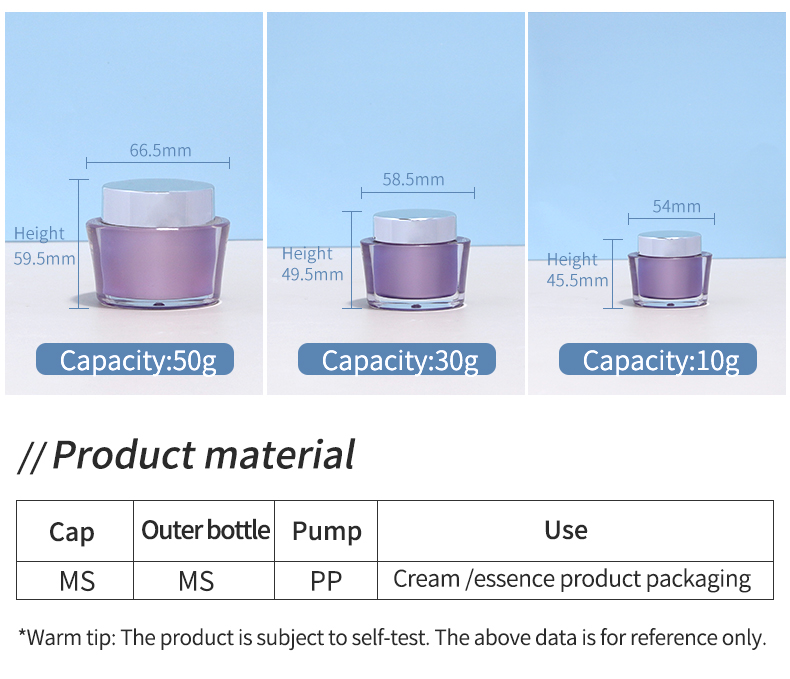 66.5mm

Height
59.5mm

Capacity:50g

58.5mm

Height
49.5mm

Capacity:30g

54mm

Height
45.5mm

Capacity:10g

// Product material

| Cap | Outer bottle | Pump | Use |
|---|---|---|---|
| MS | MS | PP | Cream /essence product packaging |

*Warm tip: The product is subject to self-test. The above data is for reference only.